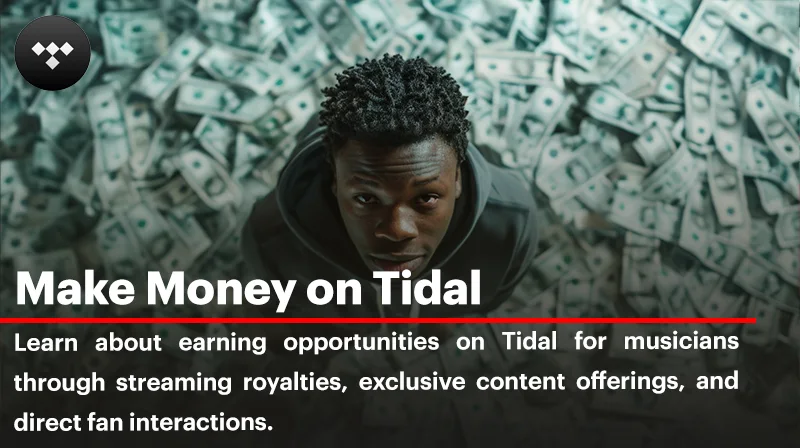 Make Money on Tidal

Learn about earning opportunities on Tidal for musicians through streaming royalties, exclusive content offerings, and direct fan interactions.